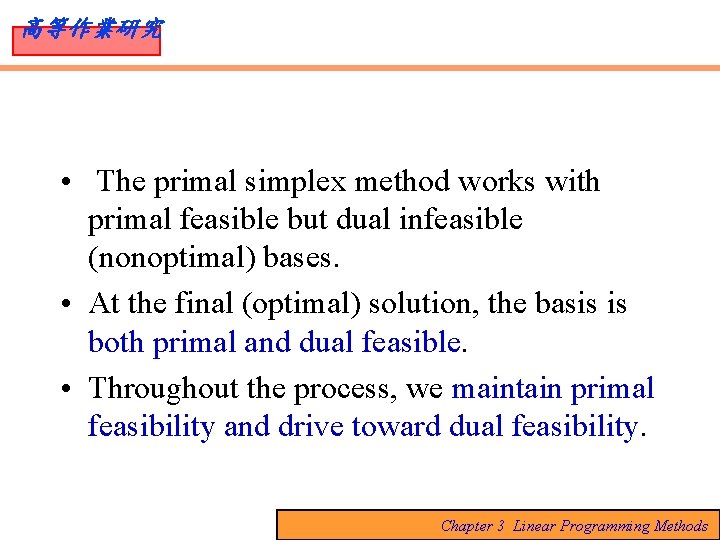 高等作業研究

• The primal simplex method works with primal feasible but dual infeasible (nonoptimal) bases.

• At the final (optimal) solution, the basis is both primal and dual feasible.

• Throughout the process, we maintain primal feasibility and drive toward dual feasibility.

Chapter 3 Linear Programming Methods